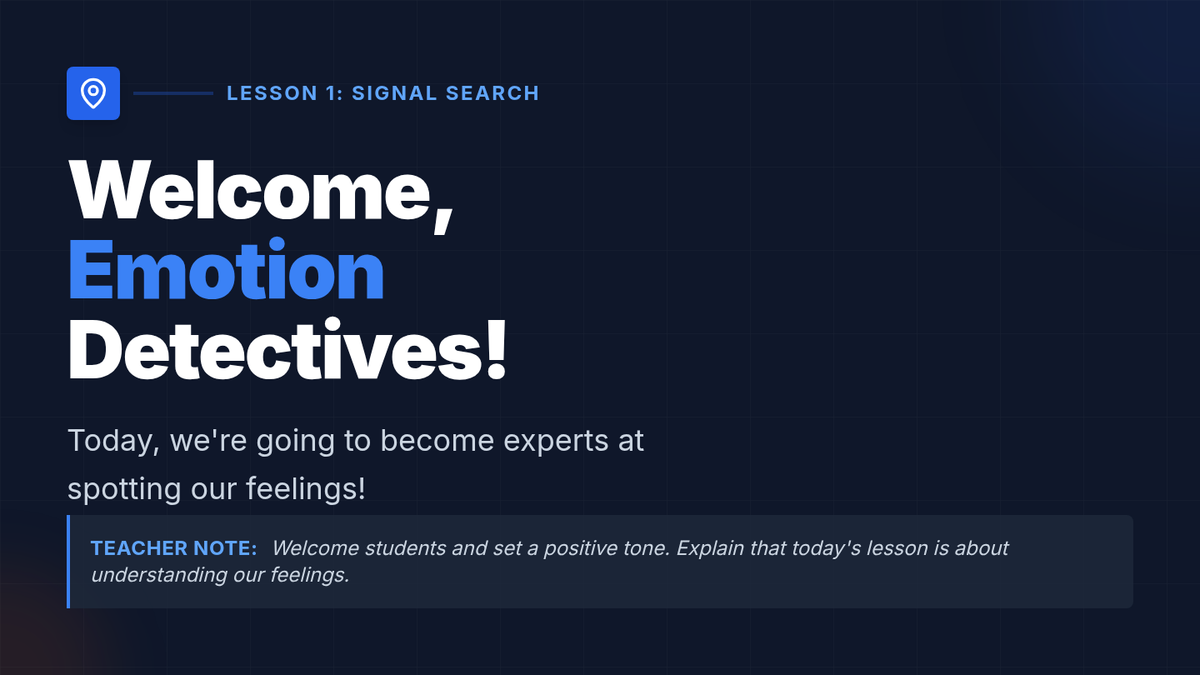 LESSON 1: SIGNAL SEARCH

Welcome, Emotion Detectives!

Today, we're going to become experts at spotting our feelings!

TEACHER NOTE: Welcome students and set a positive tone. Explain that today's lesson is about understanding our feelings.